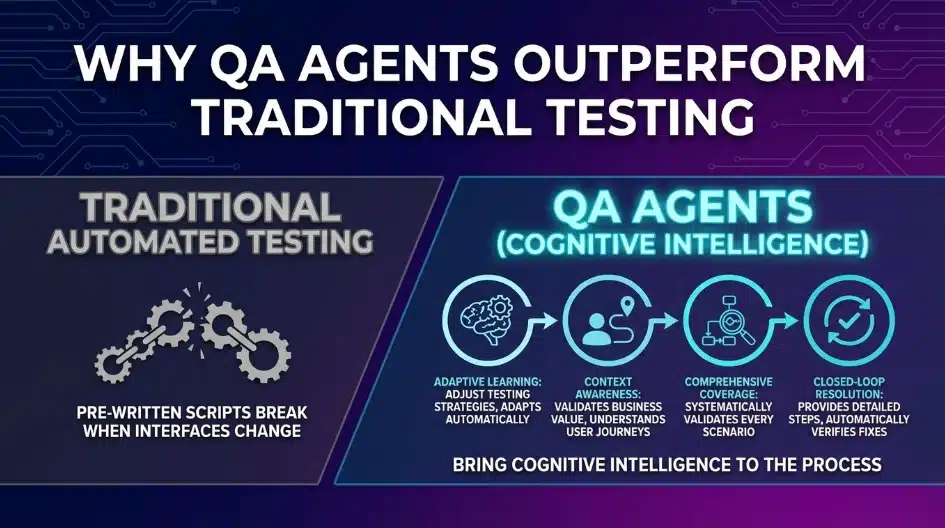 WHY QA AGENTS OUTPERFORM TRADITIONAL TESTING

TRADITIONAL AUTOMATED TESTING

PRE-WRITTEN SCRIPTS BREAK WHEN INTERFACES CHANGE

QA AGENTS (COGNITIVE INTELLIGENCE)

ADAPTIVE LEARNING: ADJUST TESTING STRATEGIES, ADAPTS AUTOMATICALLY

CONTEXT AWARENESS: VALIDATES BUSINESS VALUE, UNDERSTANDS USER JOURNEYS

COMPREHENSIVE COVERAGE: SYSTEMATICALLY VALIDATES EVERY SCENARIO

CLOSED-LOOP RESOLUTION: PROVIDES DETAILED STEPS, AUTOMATICALLY VERIFIES FIXES

BRING COGNITIVE INTELLIGENCE TO THE PROCESS